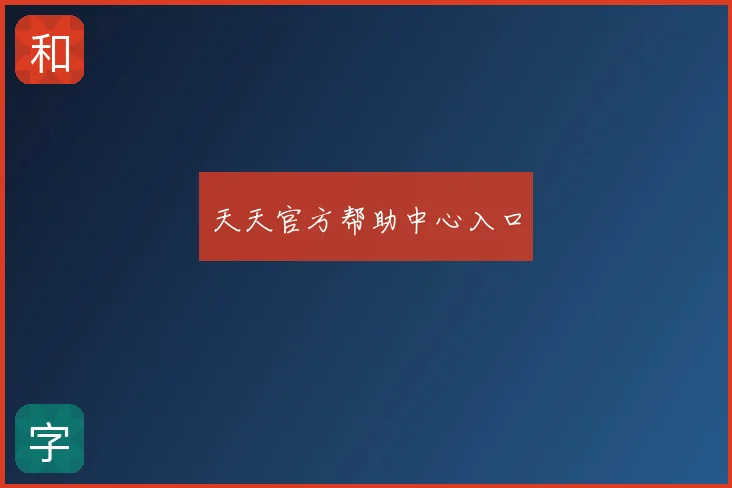 和

天天官方帮助中心入口

字